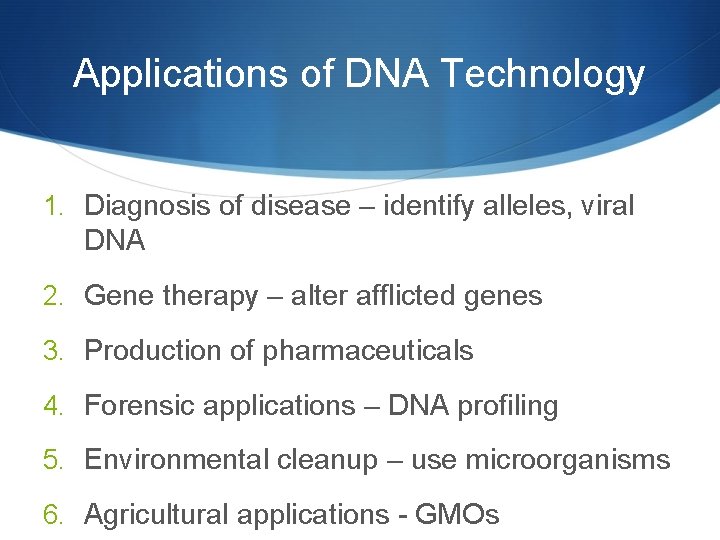 Applications of DNA Technology

1. Diagnosis of disease – identify alleles, viral DNA

2. Gene therapy – alter afflicted genes

3. Production of pharmaceuticals

4. Forensic applications – DNA profiling

5. Environmental cleanup – use microorganisms

6. Agricultural applications - GMOs